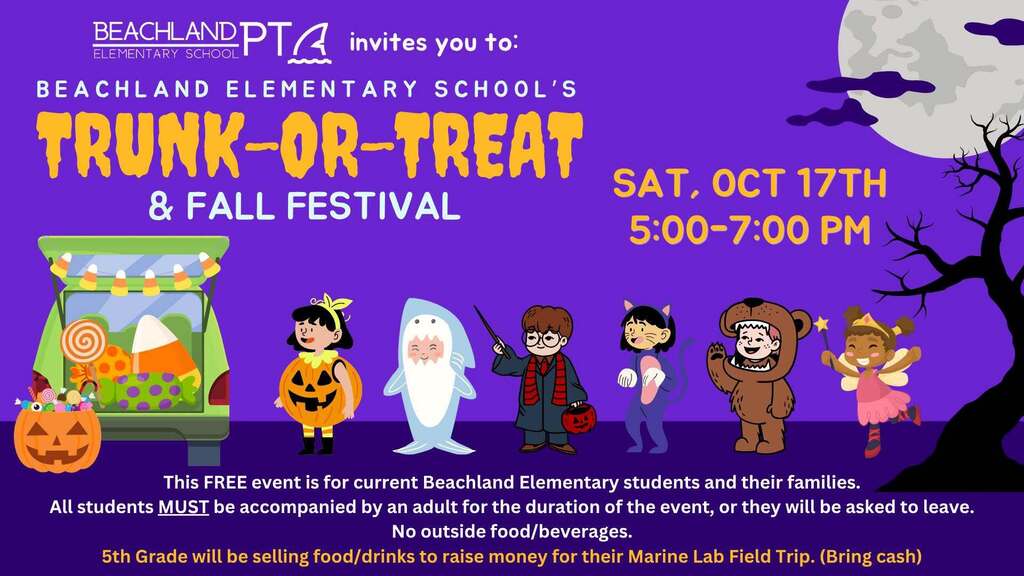 BEACHLAND ELEMENTARY SCHOOL PTA invites you to:

BEACHLAND ELEMENTARY SCHOOL'S

TRUNK-OR-TREAT

& FALL FESTIVAL

SAT, OCT 17TH
5:00-7:00 PM

This FREE event is for current Beachland Elementary students and their families.
All students MUST be accompanied by an adult for the duration of the event, or they will be asked to leave.
No outside food/beverages.
5th Grade will be selling food/drinks to raise money for their Marine Lab Field Trip. (Bring cash)